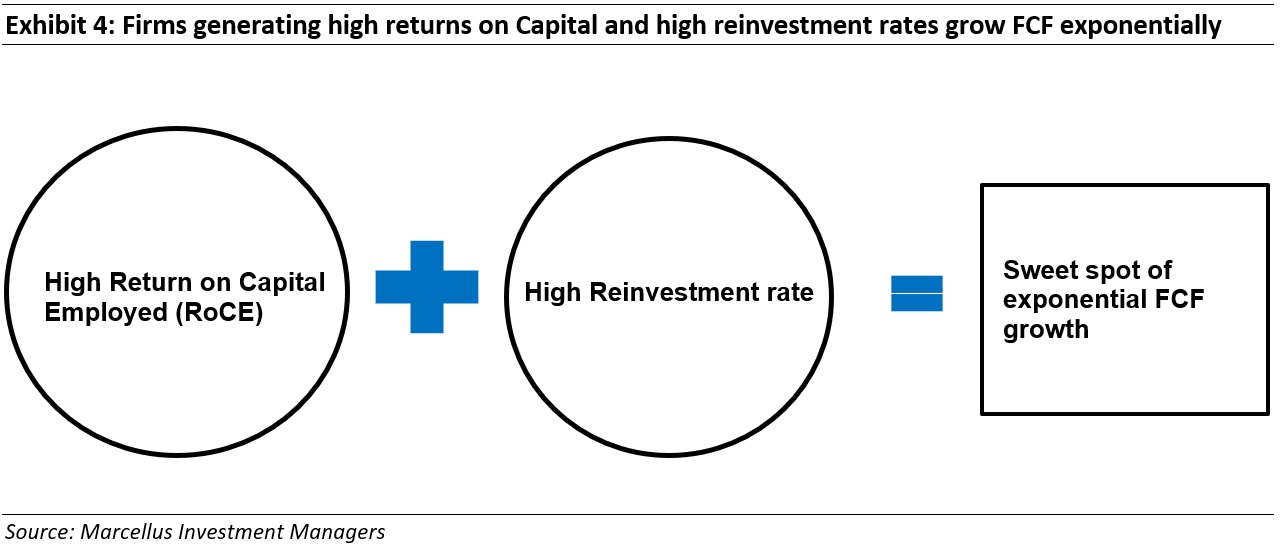 Exhibit 4: Firms generating high returns on Capital and high reinvestment rates grow FCF exponentially

High Return on Capital Employed (RoCE)

High Reinvestment rate

Sweet spot of exponential FCF growth

Source: Marcellus Investment Managers